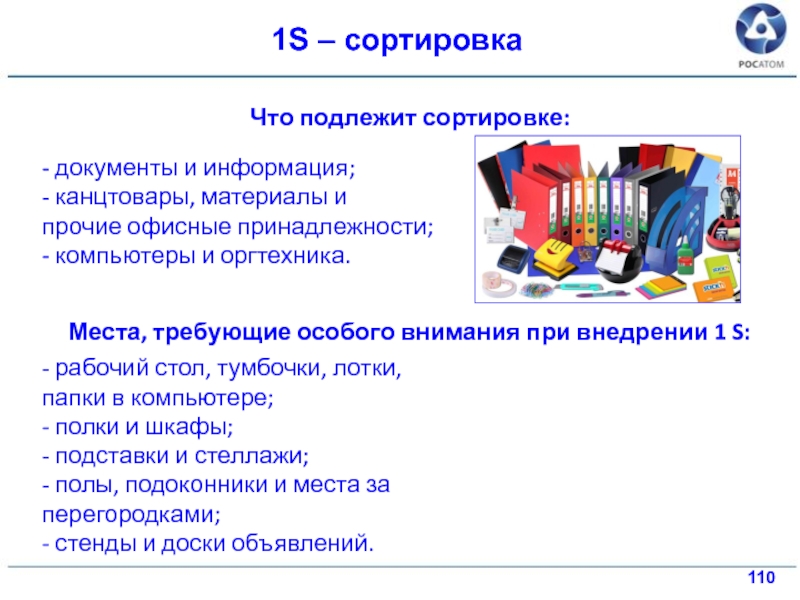 1S – сортировка

РОСАТОМ

Что подлежит сортировке:

- документы и информация;
- канцтовары, материалы и прочие офисные принадлежности;
- компьютеры и оргтехника.

Места, требующие особого внимания при внедрении 1 S:

- рабочий стол, тумбочки, лотки, папки в компьютере;
- полки и шкафы;
- подставки и стеллажи;
- полы, подоконники и места за перегородками;
- стенды и доски объявлений.

110